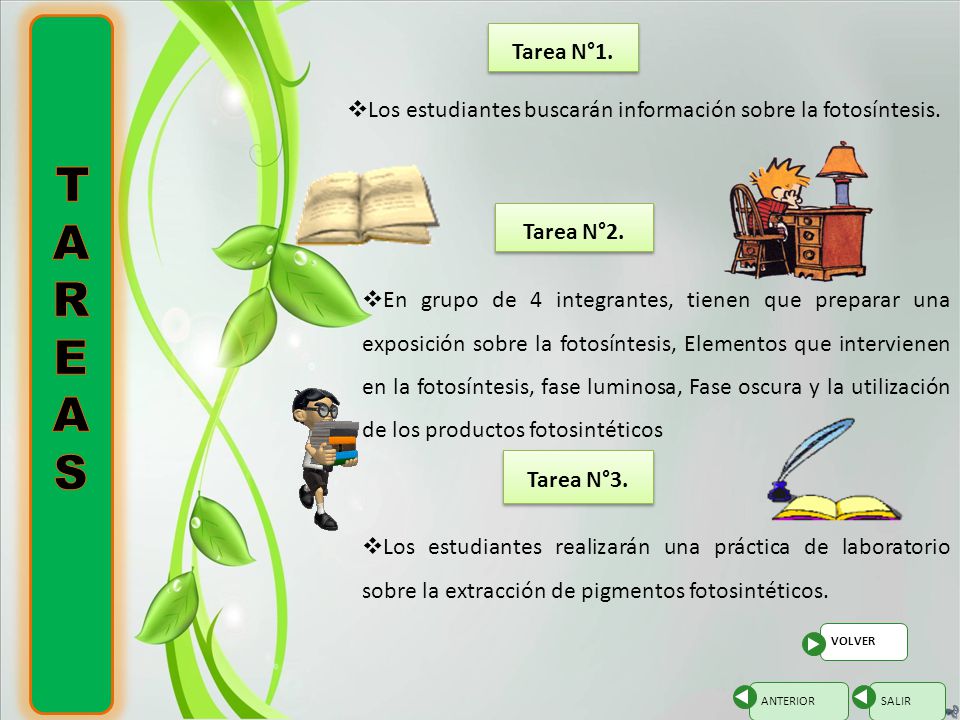 TAREAS

Tarea N°1.

❖Los estudiantes buscarán información sobre la fotosíntesis.

Tarea N°2.

❖En grupo de 4 integrantes, tienen que preparar una exposición sobre la fotosíntesis, Elementos que intervienen en la fotosíntesis, fase luminosa, Fase oscura y la utilización de los productos fotosintéticos

Tarea N°3.

❖Los estudiantes realizarán una práctica de laboratorio sobre la extracción de pigmentos fotosintéticos.

VOLVER

ANTERIOR

SALIR